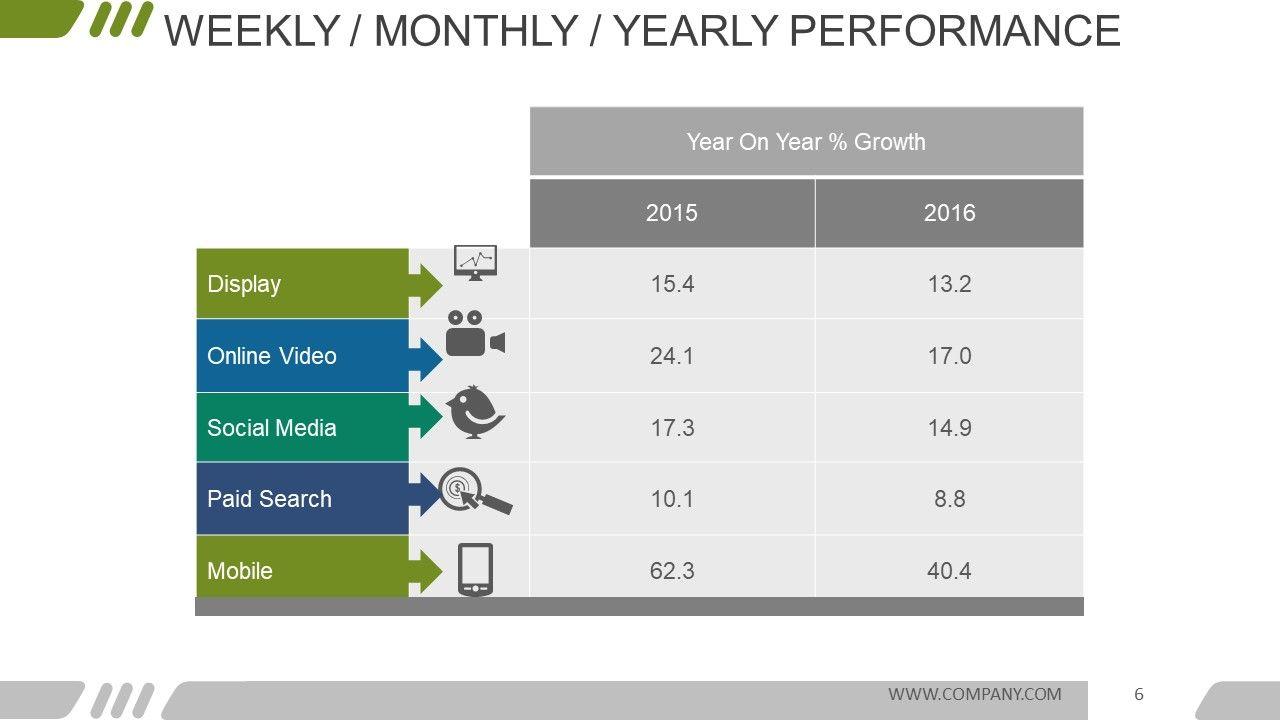 WEEKLY / MONTHLY / YEARLY PERFORMANCE

| | Year On Year % Growth | |
|---|---|---|
| | 2015 | 2016 |
| Display | 15.4 | 13.2 |
| Online Video | 24.1 | 17.0 |
| Social Media | 17.3 | 14.9 |
| Paid Search | 10.1 | 8.8 |
| Mobile | 62.3 | 40.4 |

WWW.COMPANY.COM 6